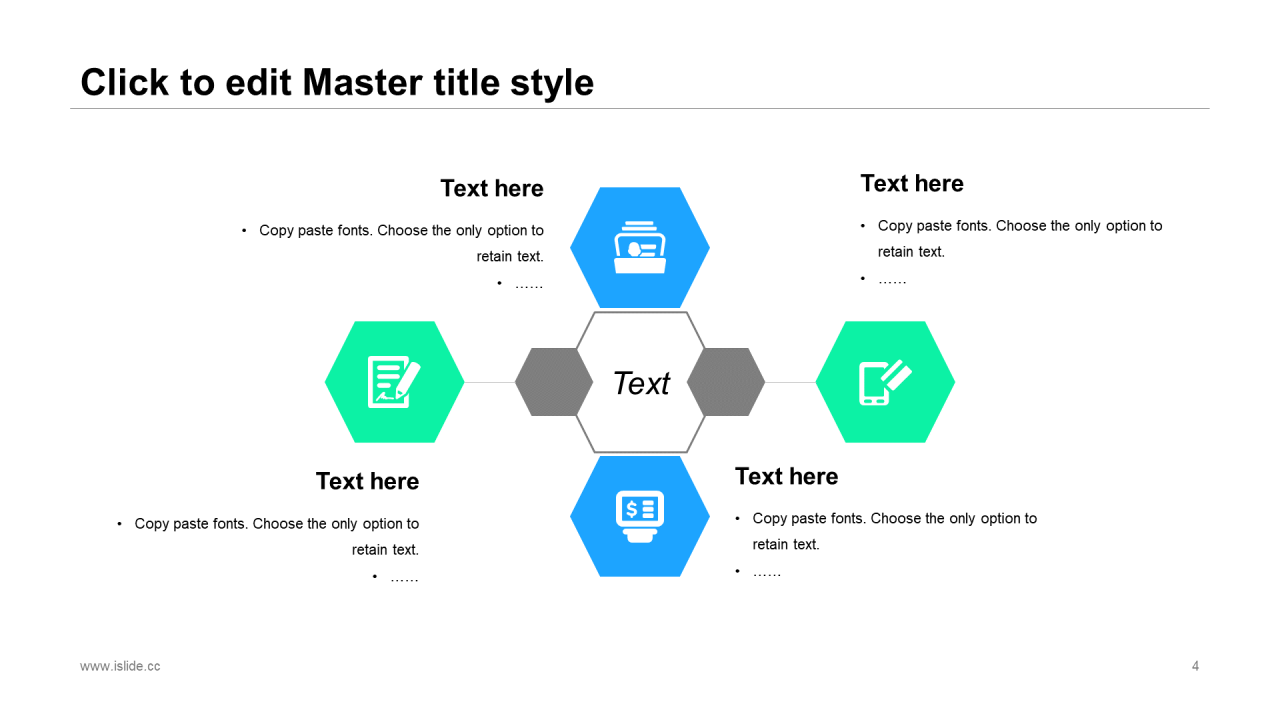 Click to edit Master title style

Text here

• Copy paste fonts. Choose the only option to retain text.
• ……

Text here

• Copy paste fonts. Choose the only option to retain text.
• ……

Text

Text here

• Copy paste fonts. Choose the only option to retain text.
• ……

Text here

• Copy paste fonts. Choose the only option to retain text.
• ……

www.islide.cc

4